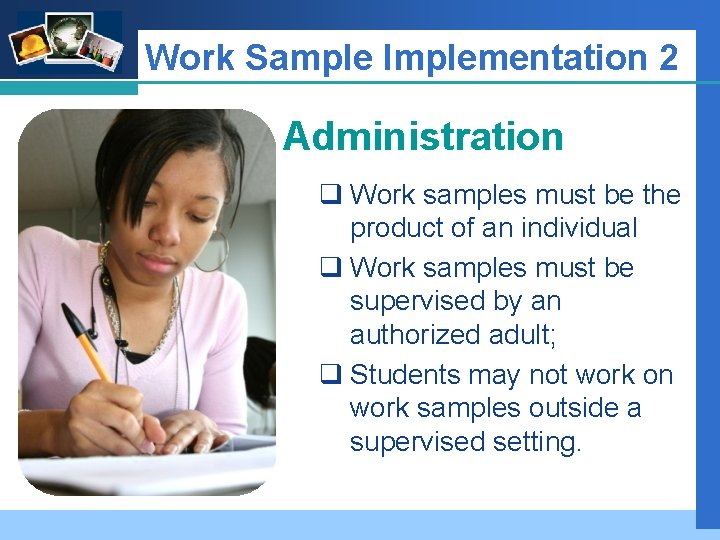 Work Sample Implementation 2

Administration

❑ Work samples must be the product of an individual

❑ Work samples must be supervised by an authorized adult;

❑ Students may not work on work samples outside a supervised setting.